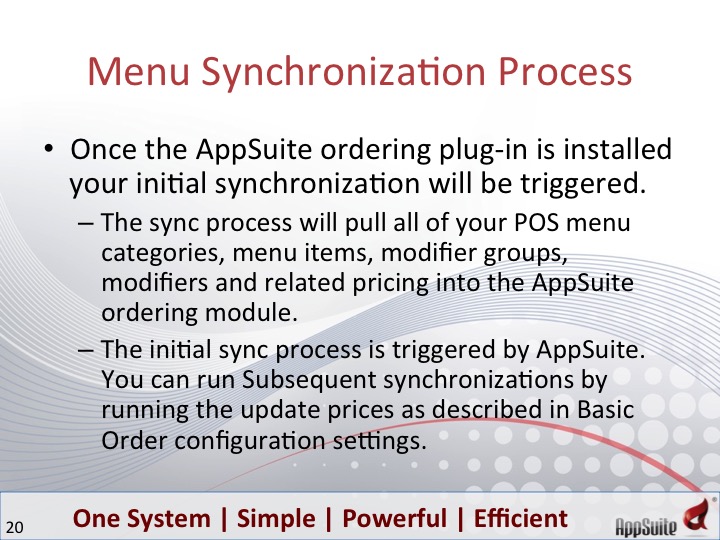 Menu Synchronization Process

• Once the AppSuite ordering plug-in is installed your initial synchronization will be triggered.

– The sync process will pull all of your POS menu categories, menu items, modifier groups, modifiers and related pricing into the AppSuite ordering module.

– The initial sync process is triggered by AppSuite. You can run Subsequent synchronizations by running the update prices as described in Basic Order configuration settings.

20 One System | Simple | Powerful | Efficient AppSuite